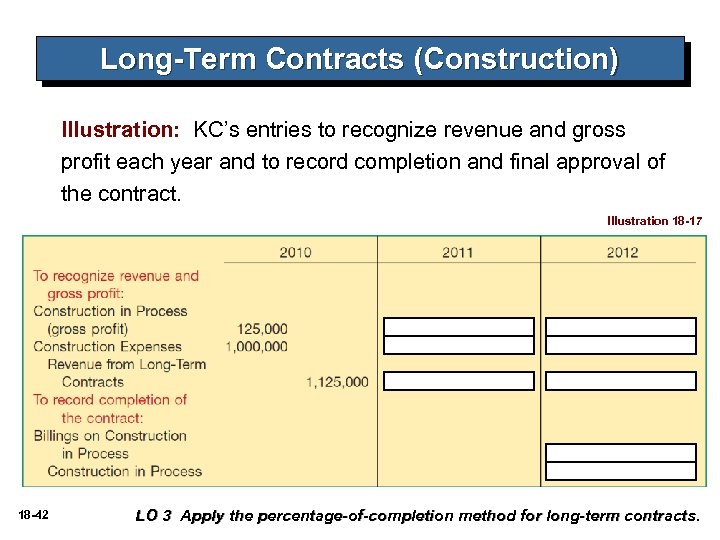 Long-Term Contracts (Construction)

Illustration: KC's entries to recognize revenue and gross profit each year and to record completion and final approval of the contract.

Illustration 18-17

| | 2010 | | 2011 | 2012 |
|---|---|---|---|---|
| To recognize revenue and gross profit: | | | | |
| Construction in Process (gross profit) | 125,000 | | | |
| Construction Expenses | 1,000,000 | | | |
| Revenue from Long-Term Contracts | | 1,125,000 | | |
| To record completion of the contract: | | | | |
| Billings on Construction in Process | | | | |
| Construction in Process | | | | |

18-42

LO 3 Apply the percentage-of-completion method for long-term contracts.